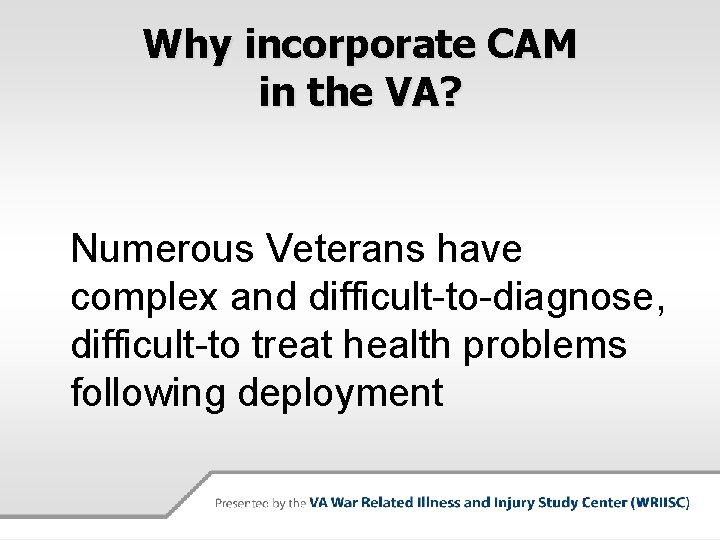 Why incorporate CAM in the VA?

Numerous Veterans have complex and difficult-to-diagnose, difficult-to treat health problems following deployment

Presented by the VA War Related Illness and Injury Study Center (WRIISC)